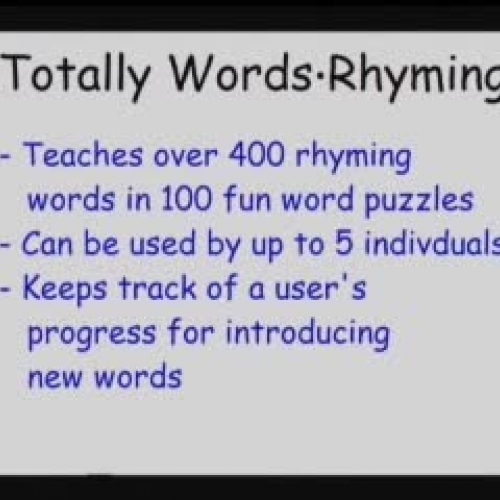 Totally Words·Rhyming

- Teaches over 400 rhyming words in 100 fun word puzzles
- Can be used by up to 5 indivduals
- Keeps track of a user's progress for introducing new words